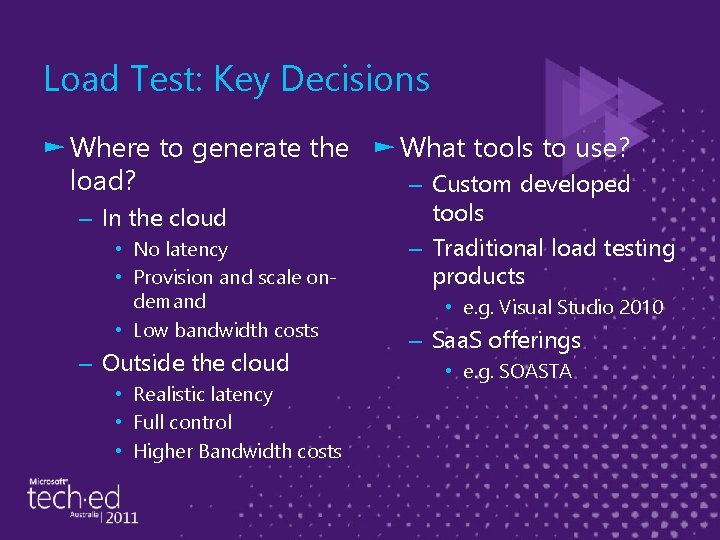 Load Test: Key Decisions

► Where to generate the load?
– In the cloud
• No latency
• Provision and scale on-demand
• Low bandwidth costs
– Outside the cloud
• Realistic latency
• Full control
• Higher Bandwidth costs

► What tools to use?
– Custom developed tools
– Traditional load testing products
• e.g. Visual Studio 2010
– SaaS offerings
• e.g. SOASTA

Microsoft tech·ed Australia | 2011